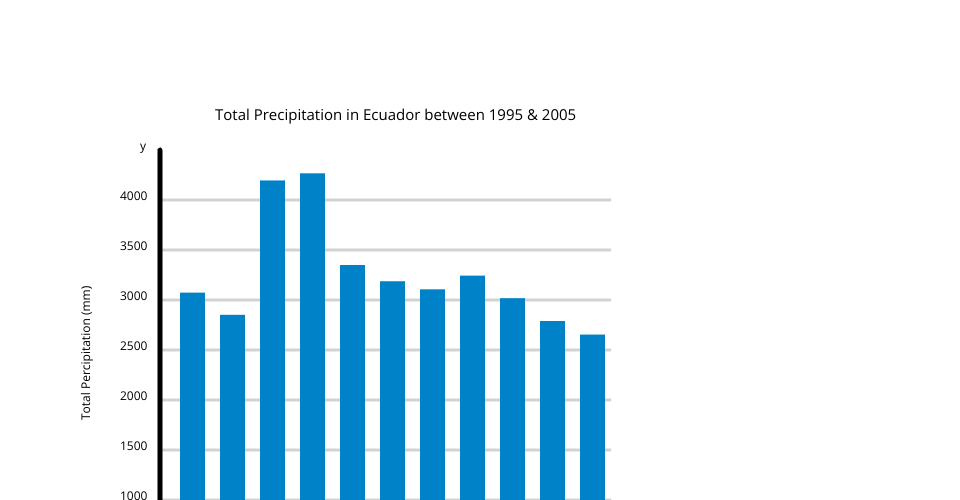 Total Precipitation in Ecuador between 1995 & 2005

y

4000

3500

3000

2500

2000

1500

1000

Total Percipitation (mm)